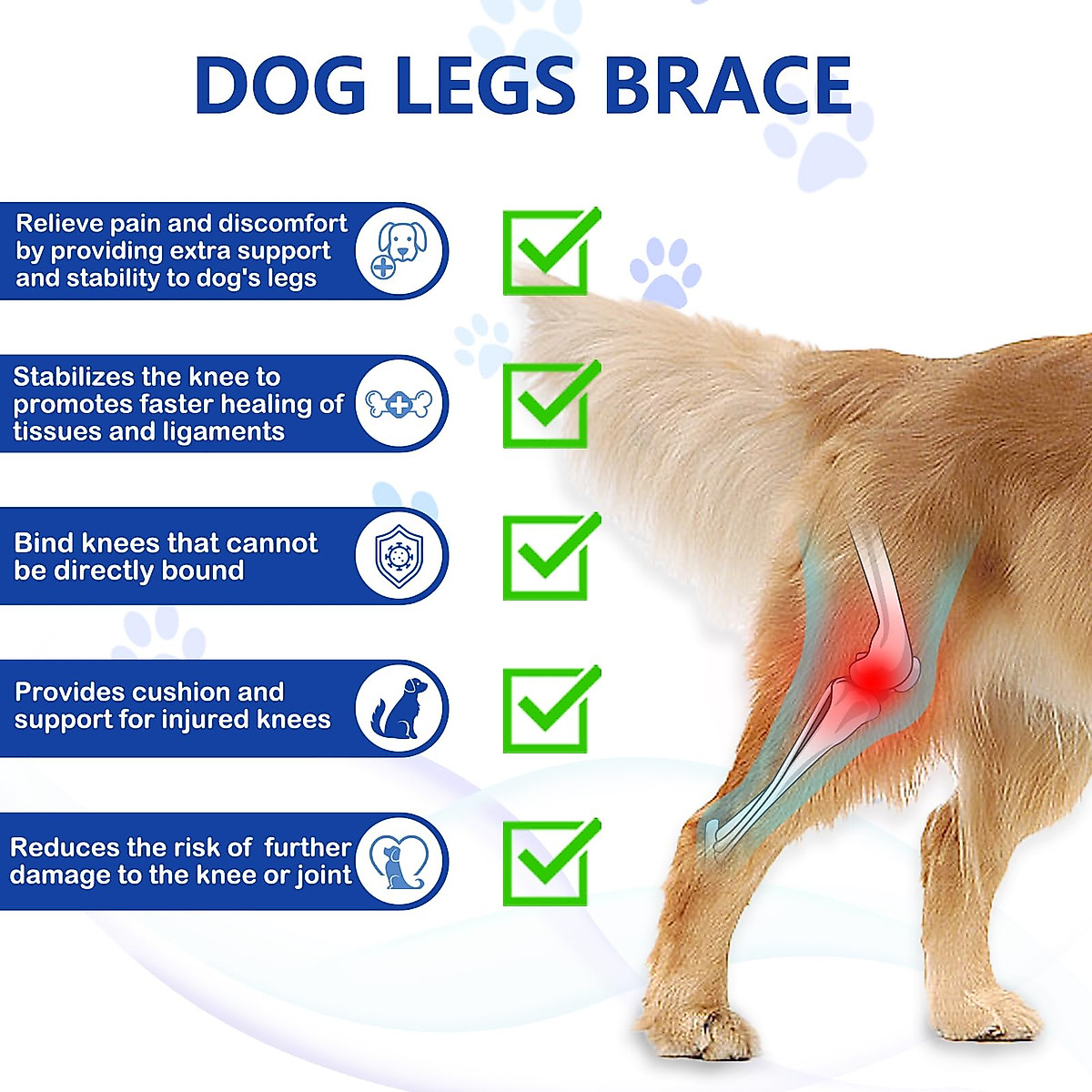 DOG LEGS BRACE

Relieve pain and discomfort by providing extra support and stability to dog's legs

Stabilizes the knee to promotes faster healing of tissues and ligaments

Bind knees that cannot be directly bound

Provides cushion and support for injured knees

Reduces the risk of further damage to the knee or joint